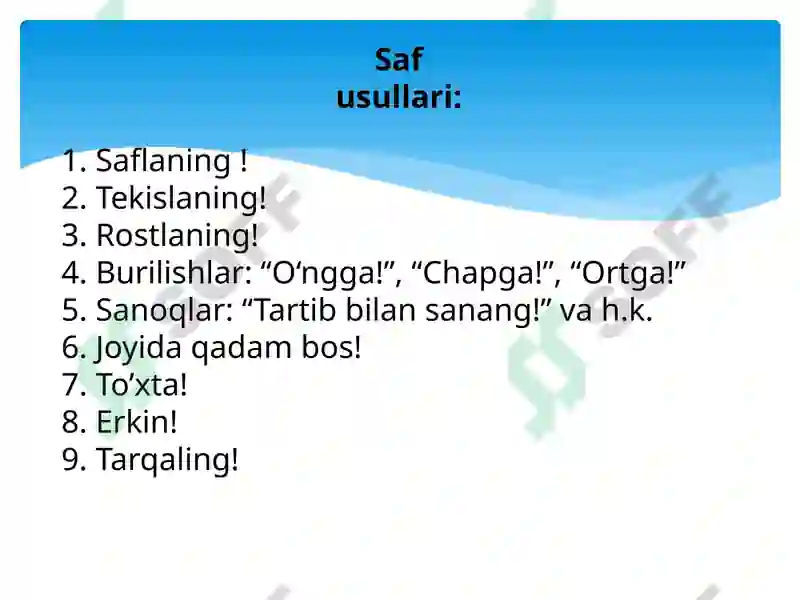 Saf usullari:

1. Saflaning !
2. Tekislaning!
3. Rostlaning!
4. Burilishlar: “O‘ngga!”, “Chapga!”, “Ortga!”
5. Sanoqlar: “Tartib bilan sanang!” va h.k.
6. Joyida qadam bos!
7. To’xta!
8. Erkin!
9. Tarqaling!

SOFF
SOFF